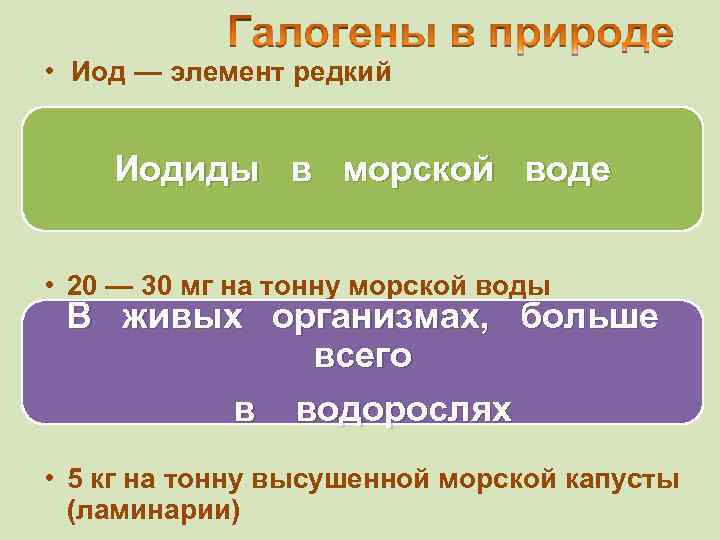 Галогены в природе

• Иод — элемент редкий

Иодиды в морской воде

• 20 — 30 мг на тонну морской воды

В живых организмах, больше всего
в водорослях

• 5 кг на тонну высушенной морской капусты (ламинарии)